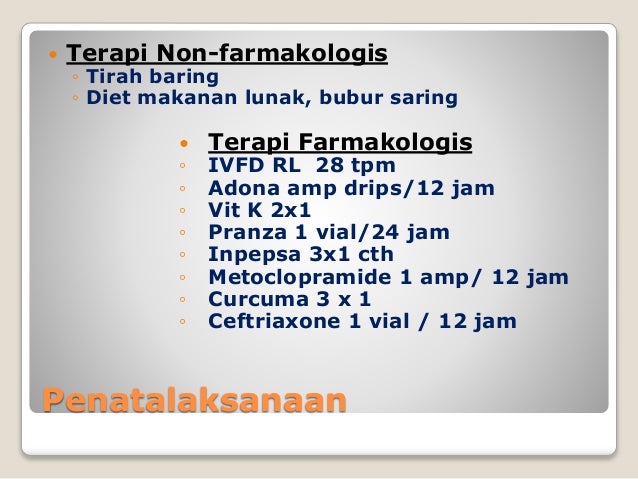 • Terapi Non-farmakologis
◦ Tirah baring
◦ Diet makanan lunak, bubur saring

• Terapi Farmakologis
◦ IVFD RL 28 tpm
◦ Adona amp drips/12 jam
◦ Vit K 2x1
◦ Pranza 1 vial/24 jam
◦ Inpepsa 3x1 cth
◦ Metoclopramide 1 amp/ 12 jam
◦ Curcuma 3 x 1
◦ Ceftriaxone 1 vial / 12 jam

Penatalaksanaan